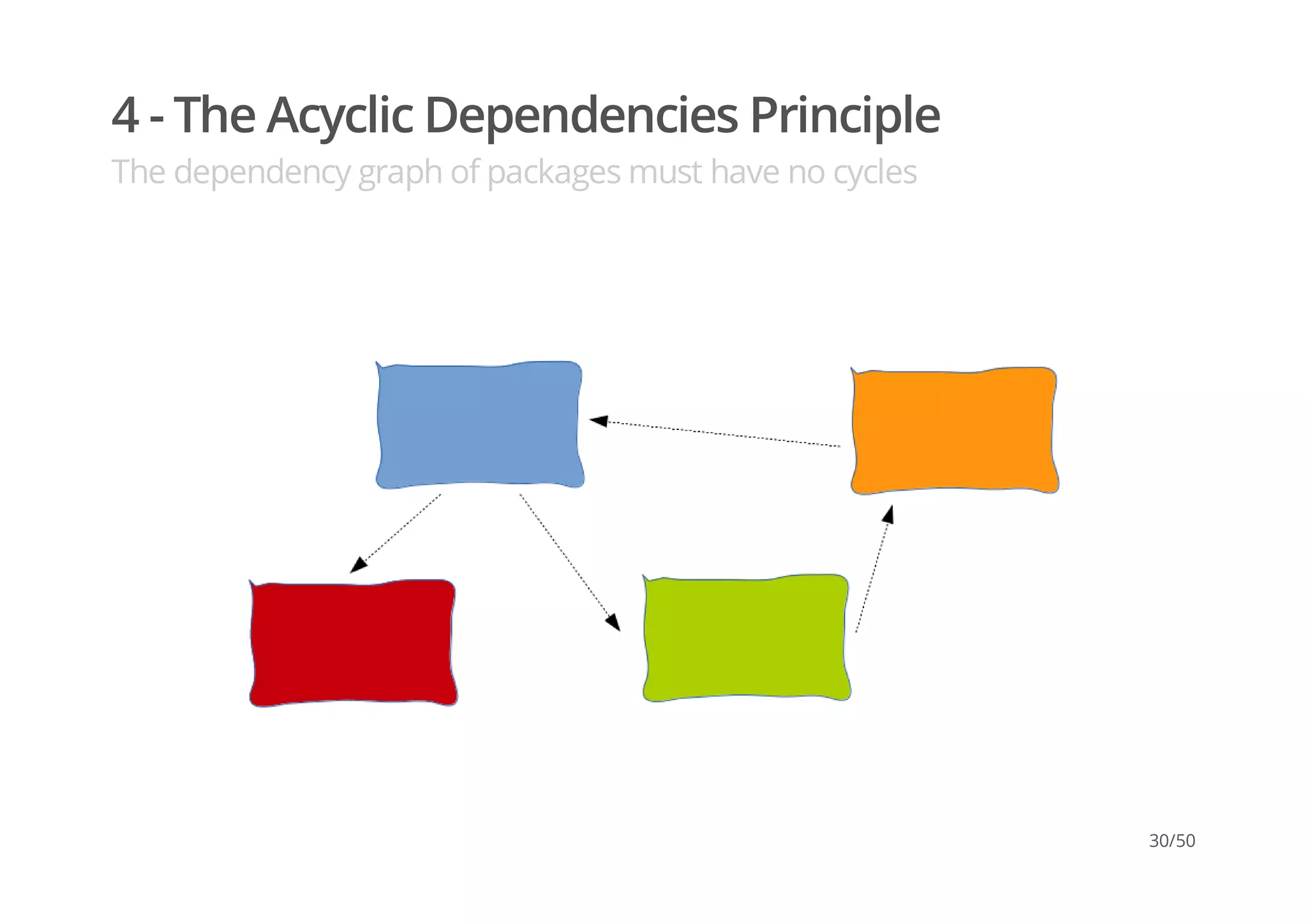 4 - The Acyclic Dependencies Principle

The dependency graph of packages must have no cycles

30/50